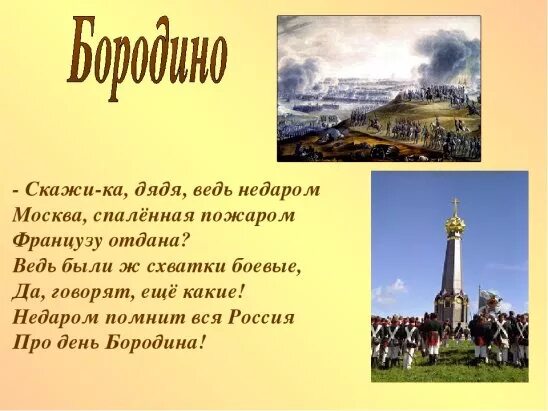 Бородино

- Скажи-ка, дядя, ведь недаром
Москва, спалённая пожаром
Французу отдана?
Ведь были ж схватки боевые,
Да, говорят, ещё какие!
Недаром помнит вся Россия
Про день Бородина!